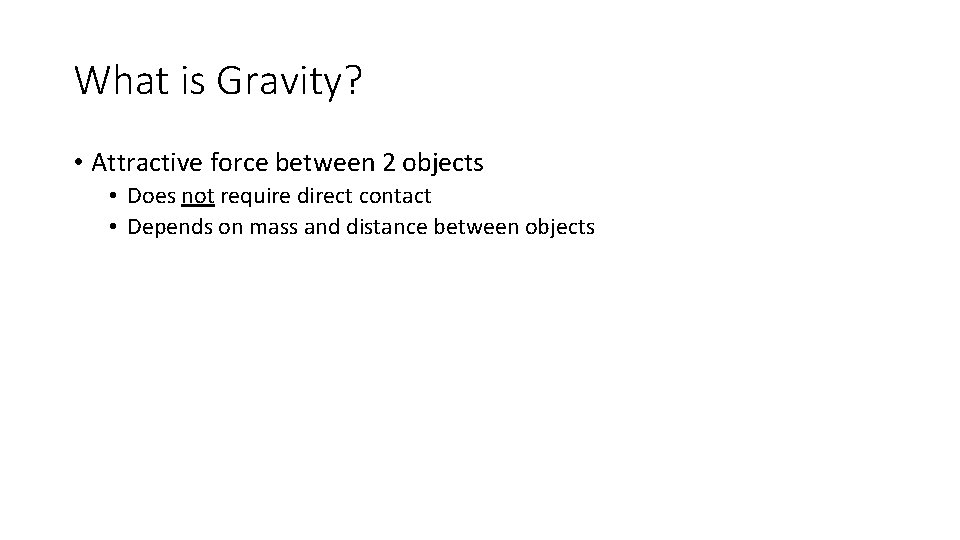 What is Gravity?

• Attractive force between 2 objects
  • Does not require direct contact
  • Depends on mass and distance between objects